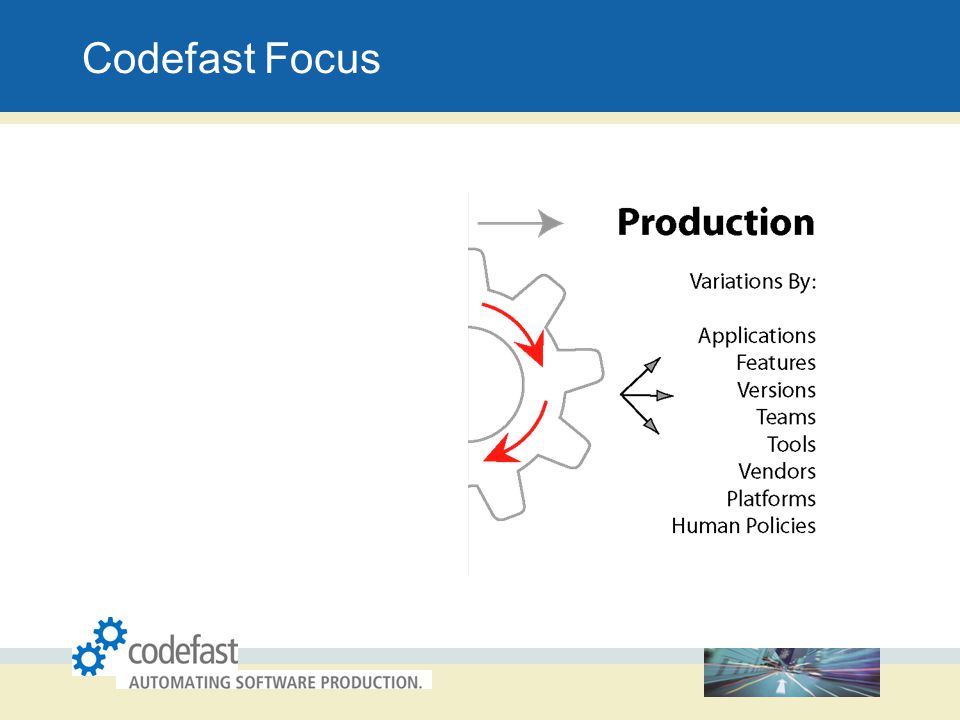 Codefast Focus

Production

Variations By:

Applications
Features
Versions
Teams
Tools
Vendors
Platforms
Human Policies

codefast
AUTOMATING SOFTWARE PRODUCTION.